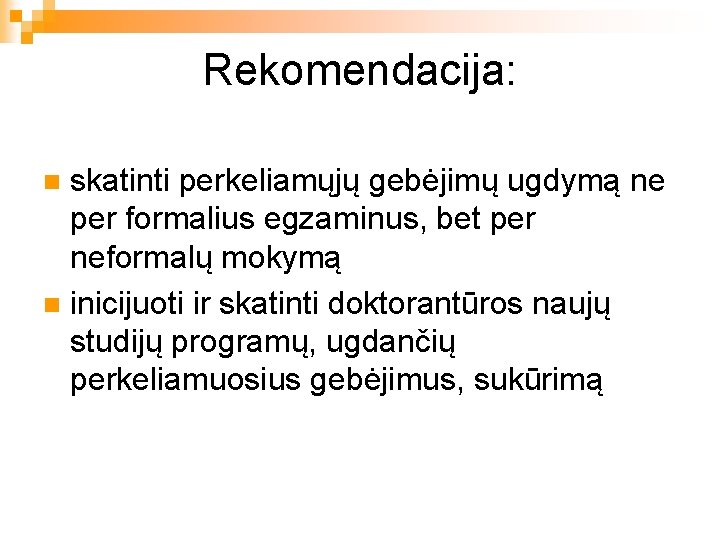 Rekomendacija:

skatinti perkeliamųjų gebėjimų ugdymą ne per formalius egzaminus, bet per neformalų mokymą

inicijuoti ir skatinti doktorantūros naujų studijų programų, ugdančių perkeliamuosius gebėjimus, sukūrimą